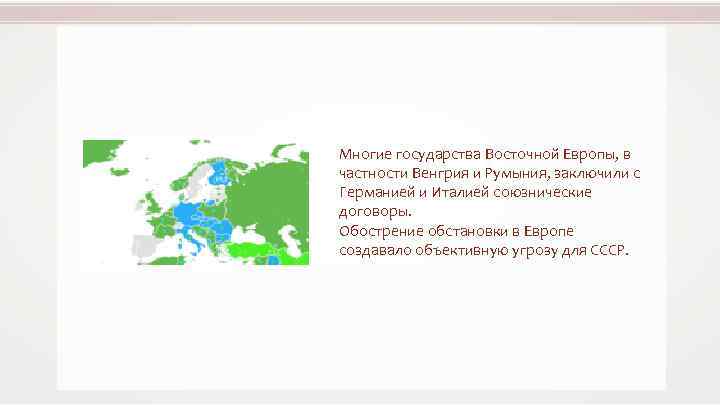 Многие государства Восточной Европы, в частности Венгрия и Румыния, заключили с Германией и Италией союзнические договоры.
Обострение обстановки в Европе создавало объективную угрозу для СССР.